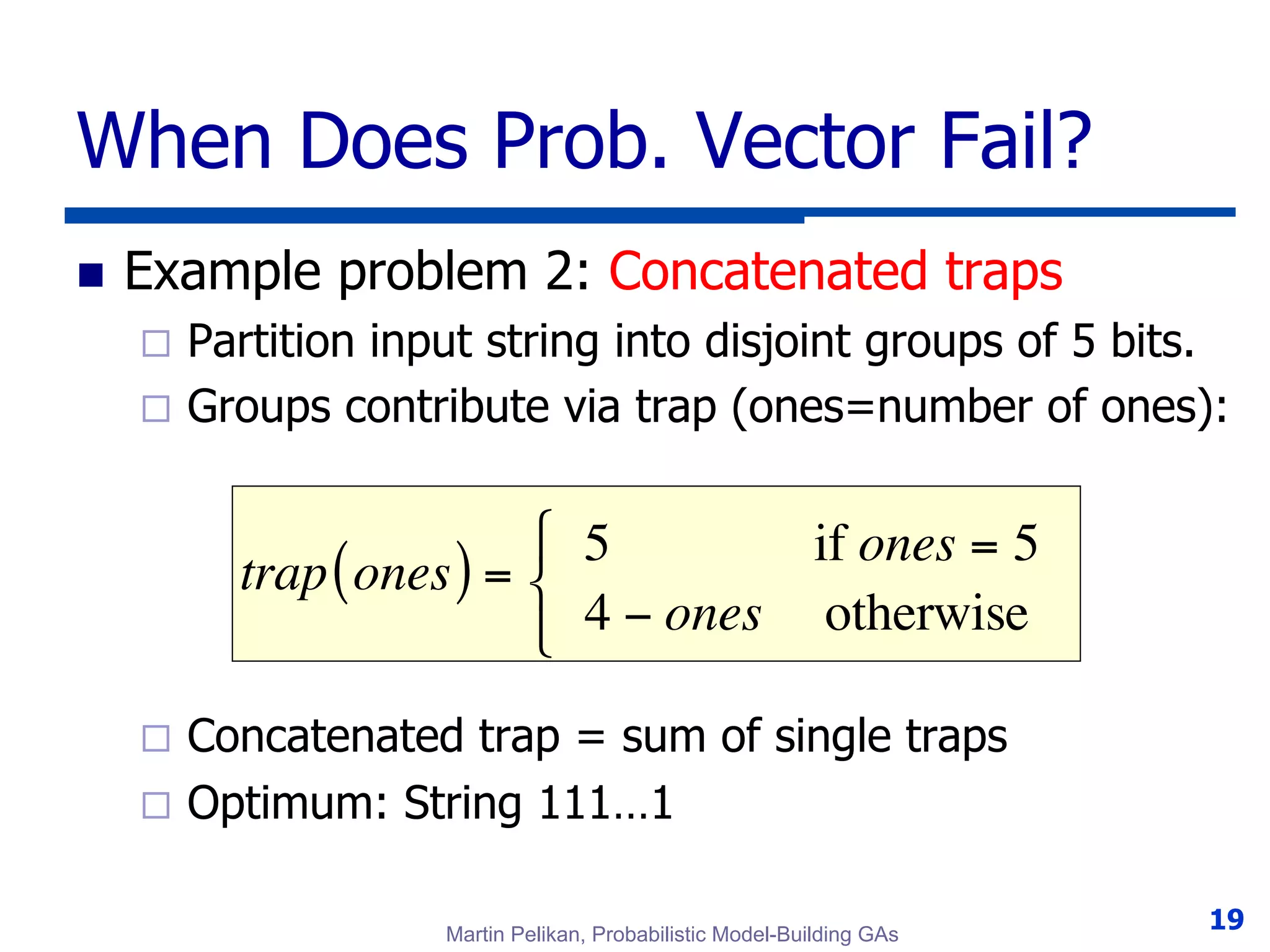 When Does Prob. Vector Fail?

Example problem 2: Concatenated traps

Partition input string into disjoint groups of 5 bits.

Groups contribute via trap (ones=number of ones):

$trap(ones) = \begin{cases} 5 & \text{if } ones = 5 \\ 4 - ones & \text{otherwise} \end{cases}$

Concatenated trap = sum of single traps

Optimum: String 111…1

Martin Pelikan, Probabilistic Model-Building GAs

19